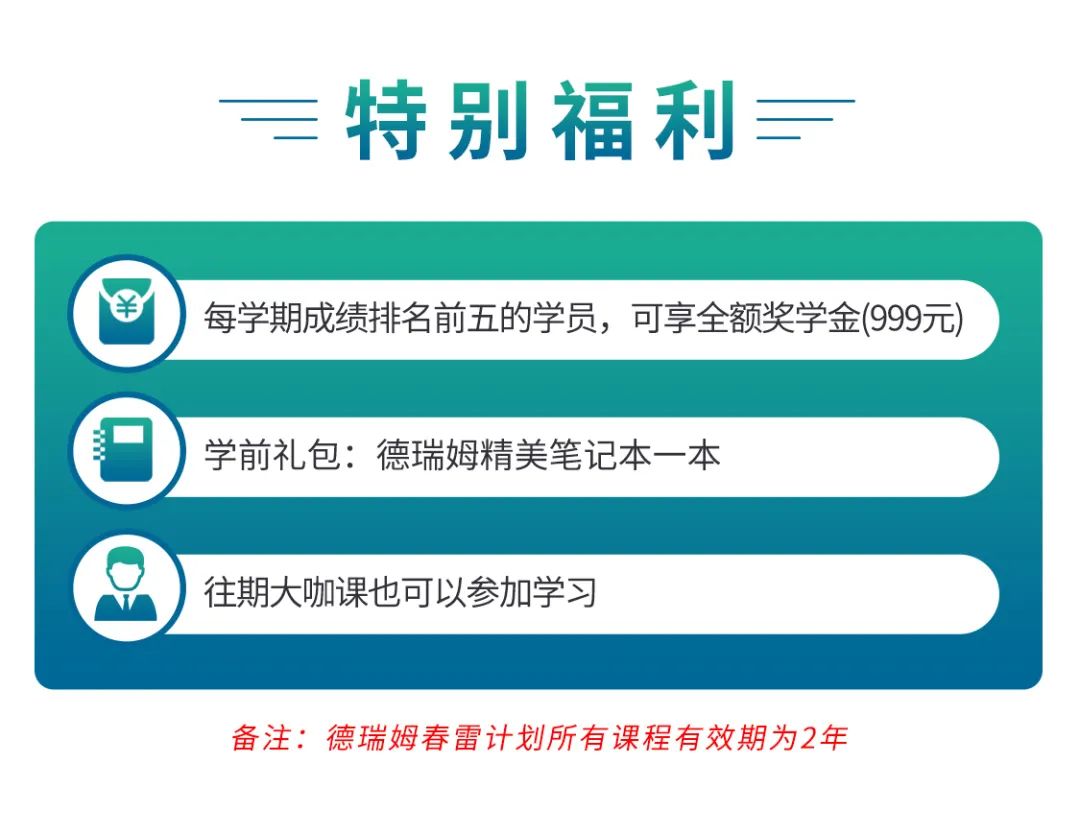 特别福利

¥

每学期成绩排名前五的学员，可享全额奖学金(999元)

学前礼包：德瑞姆精美笔记本一本

往期大咖课也可以参加学习

备注：德瑞姆春雷计划所有课程有效期为2年